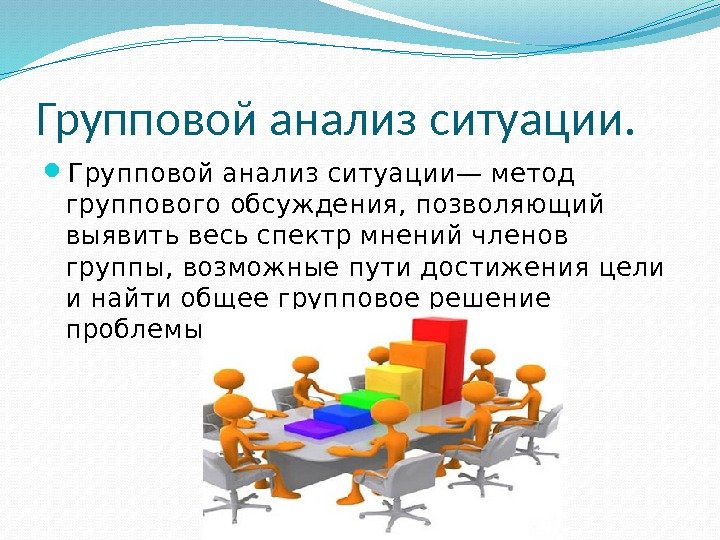 Групповой анализ ситуации.

Групповой анализ ситуации— метод группового обсуждения, позволяющий выявить весь спектр мнений членов группы, возможные пути достижения цели и найти общее групповое решение проблемы